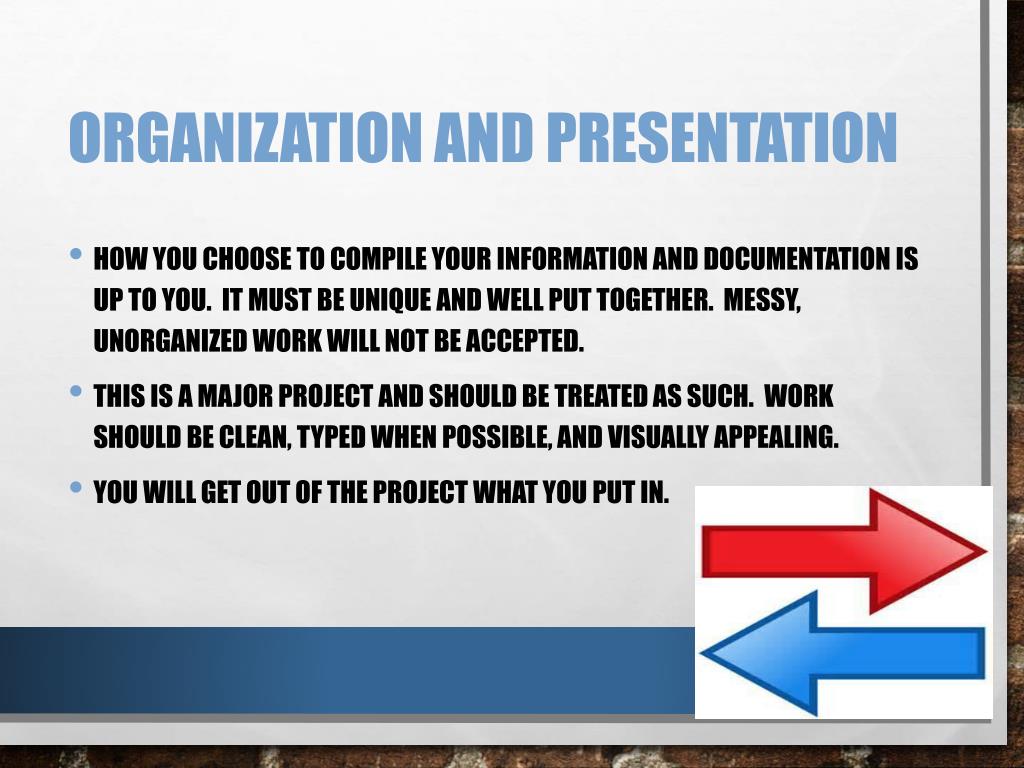 ORGANIZATION AND PRESENTATION

• HOW YOU CHOOSE TO COMPILE YOUR INFORMATION AND DOCUMENTATION IS UP TO YOU. IT MUST BE UNIQUE AND WELL PUT TOGETHER. MESSY, UNORGANIZED WORK WILL NOT BE ACCEPTED.

• THIS IS A MAJOR PROJECT AND SHOULD BE TREATED AS SUCH. WORK SHOULD BE CLEAN, TYPED WHEN POSSIBLE, AND VISUALLY APPEALING.

• YOU WILL GET OUT OF THE PROJECT WHAT YOU PUT IN.